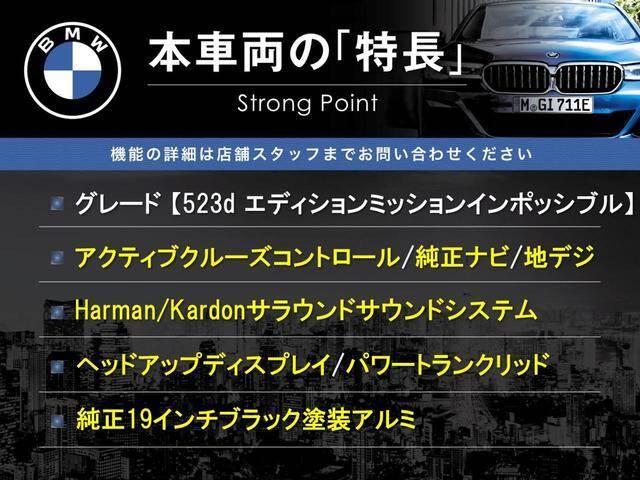 BMW

本車両の「特長」

Strong Point

M GI 711E

機能の詳細は店舗スタッフまでお問い合わせください

グレード【523d エディションミッションインポッシブル】

アクティブクルーズコントロール/純正ナビ/地デジ

Harman/Kardonサラウンドサウンドシステム

ヘッドアップディスプレイ/パワートランクリッド

純正19インチブラック塗装アルミ